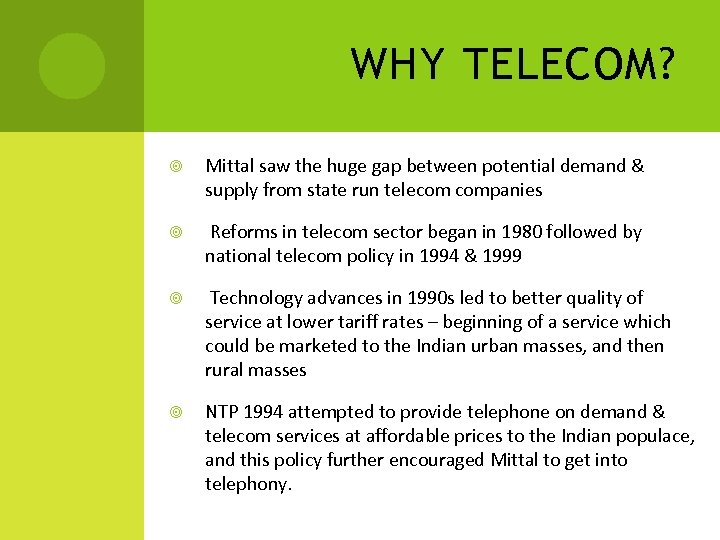 WHY TELECOM?

◎ Mittal saw the huge gap between potential demand & supply from state run telecom companies

◎ Reforms in telecom sector began in 1980 followed by national telecom policy in 1994 & 1999

◎ Technology advances in 1990s led to better quality of service at lower tariff rates – beginning of a service which could be marketed to the Indian urban masses, and then rural masses

◎ NTP 1994 attempted to provide telephone on demand & telecom services at affordable prices to the Indian populace, and this policy further encouraged Mittal to get into telephony.